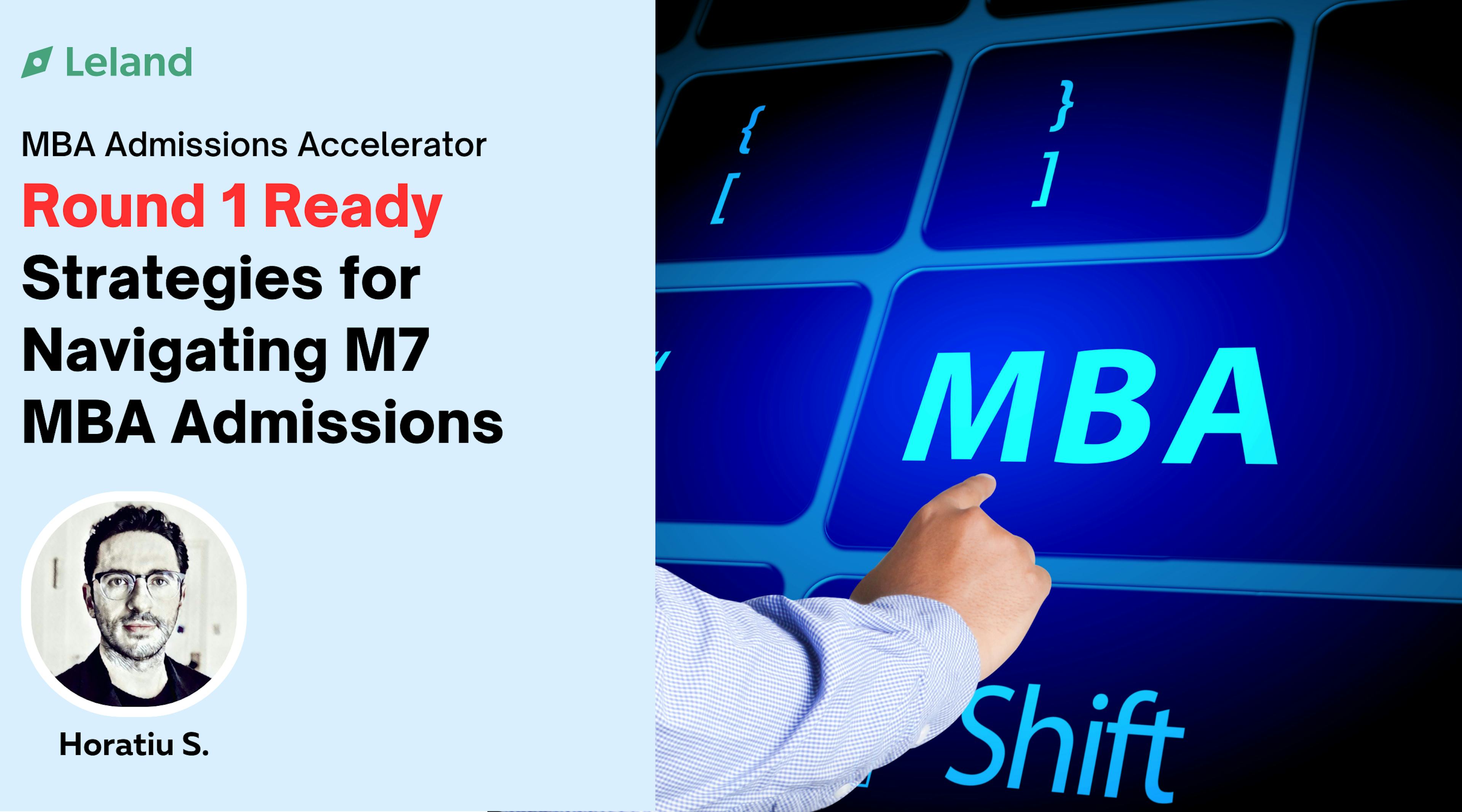 Leland

MBA Admissions Accelerator

Round 1 Ready

Strategies for Navigating M7 MBA Admissions

Horatiu S.

{
[

}
]

MBA

Shift